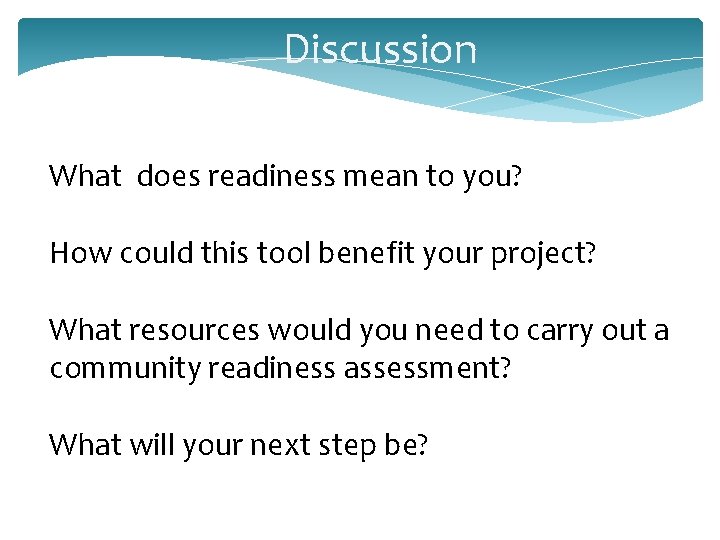 Discussion

What  does readiness mean to you?

How could this tool benefit your project?

What resources would you need to carry out a community readiness assessment?

What will your next step be?